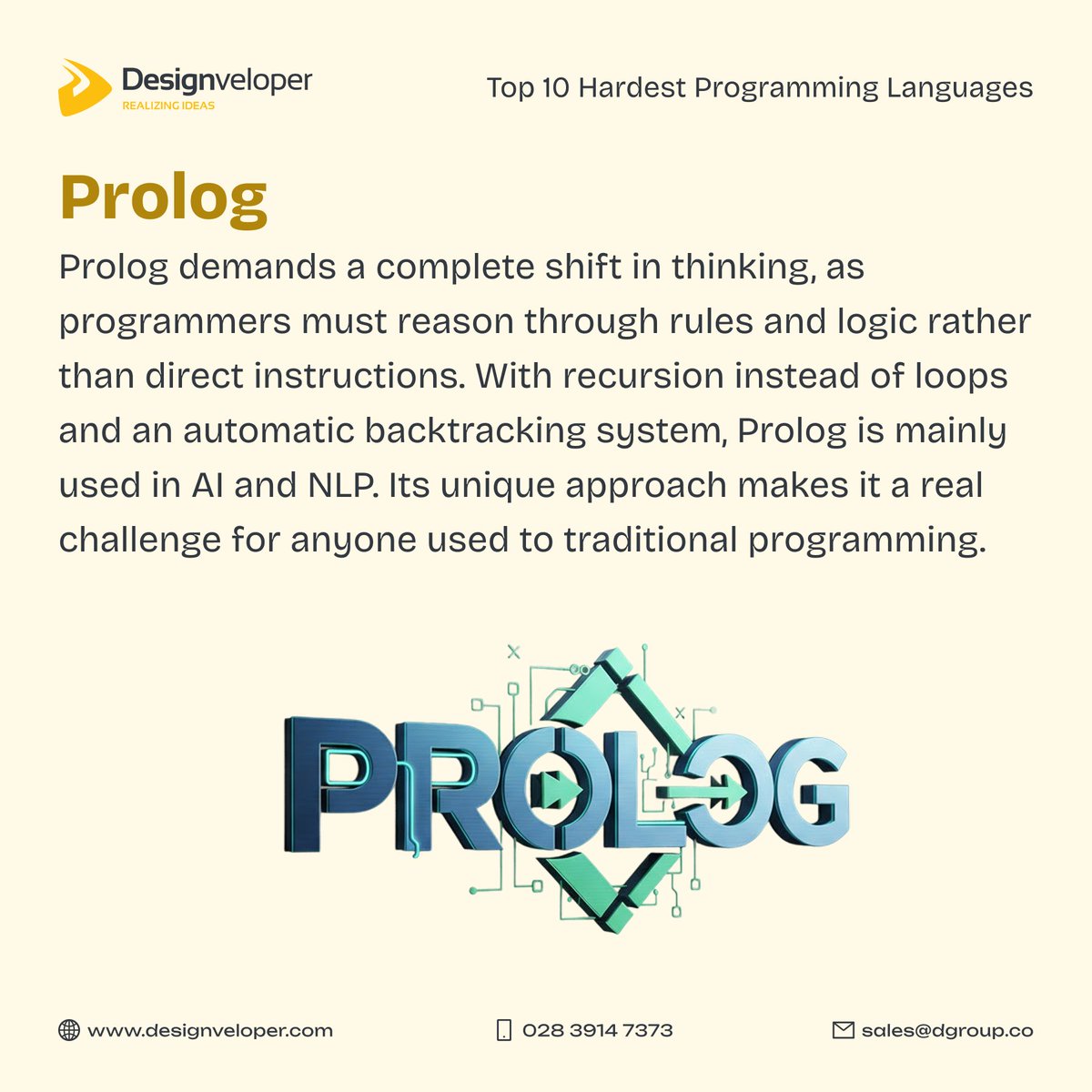 Designveloper
REALIZING IDEAS

Top 10 Hardest Programming Languages

Prolog

Prolog demands a complete shift in thinking, as programmers must reason through rules and logic rather than direct instructions. With recursion instead of loops and an automatic backtracking system, Prolog is mainly used in AI and NLP. Its unique approach makes it a real challenge for anyone used to traditional programming.

PROLOG

www.designveloper.com

028 3914 7373

sales@dgroup.co